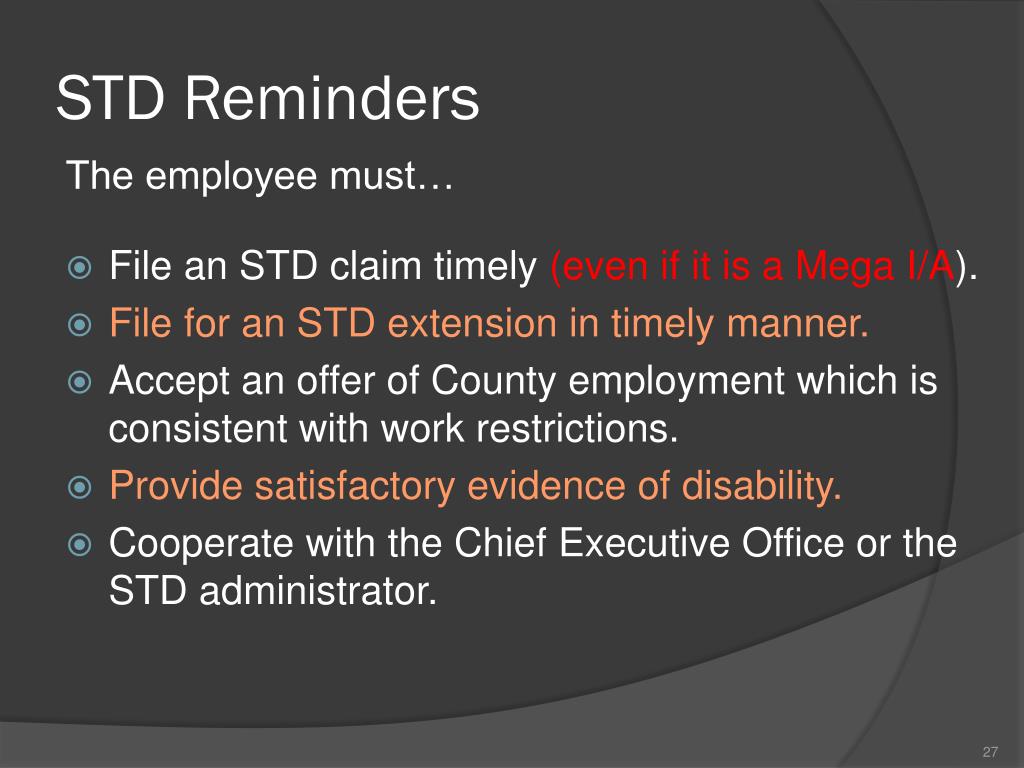 STD Reminders

The employee must…

File an STD claim timely (even if it is a Mega I/A).

File for an STD extension in timely manner.

Accept an offer of County employment which is consistent with work restrictions.

Provide satisfactory evidence of disability.

Cooperate with the Chief Executive Office or the STD administrator.

27